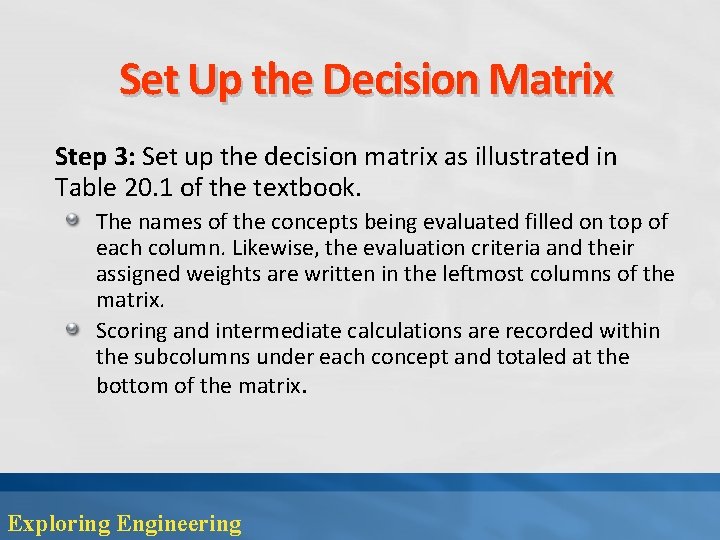 Set Up the Decision Matrix

Step 3: Set up the decision matrix as illustrated in Table 20.1 of the textbook.

The names of the concepts being evaluated filled on top of each column. Likewise, the evaluation criteria and their assigned weights are written in the leftmost columns of the matrix.

Scoring and intermediate calculations are recorded within the subcolumns under each concept and totaled at the bottom of the matrix.

Exploring Engineering